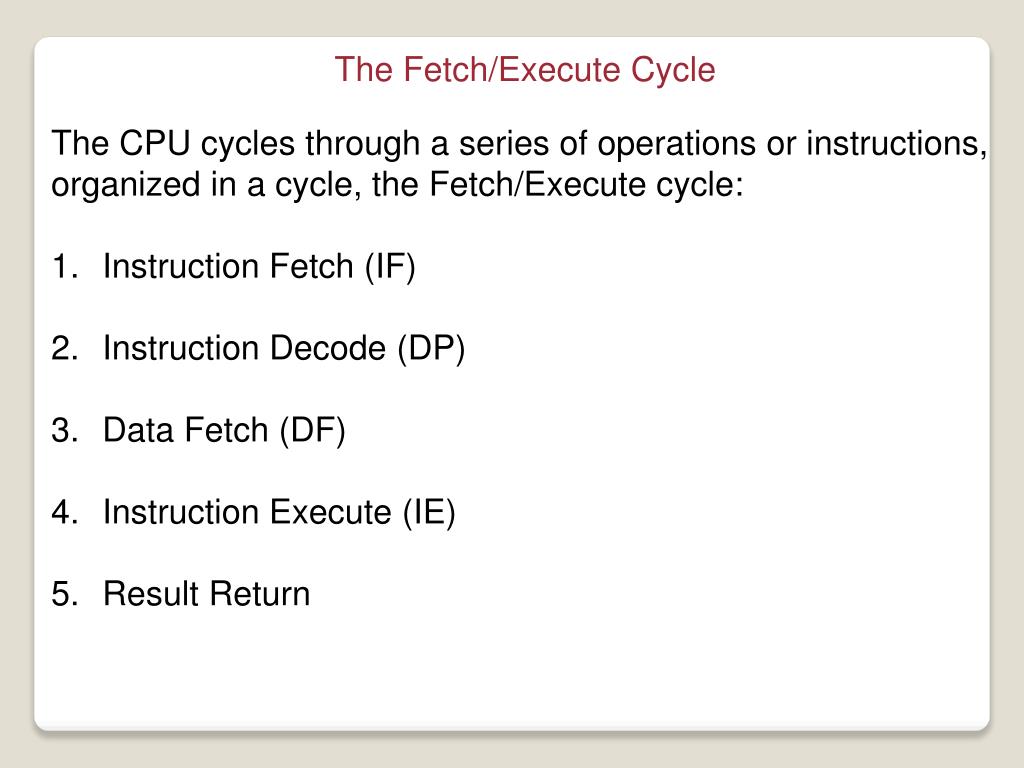 The Fetch/Execute Cycle

The CPU cycles through a series of operations or instructions, organized in a cycle, the Fetch/Execute cycle:

1. Instruction Fetch (IF)

2. Instruction Decode (DP)

3. Data Fetch (DF)

4. Instruction Execute (IE)

5. Result Return